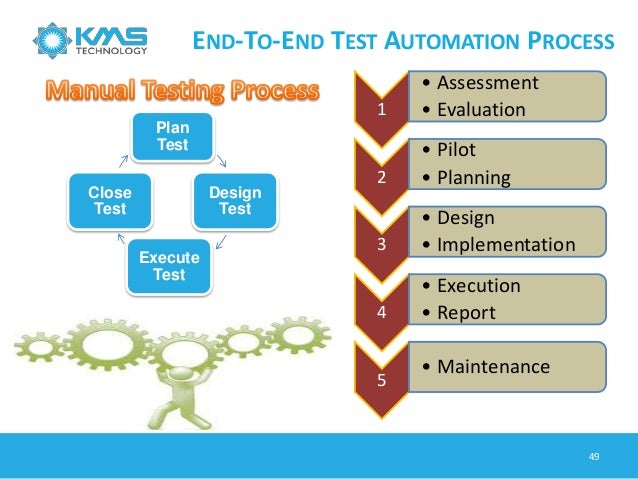 KMS TECHNOLOGY

END-TO-END TEST AUTOMATION PROCESS

Manual Testing Process

Plan Test

Design Test

Execute Test

Close Test

1
• Assessment
• Evaluation

2
• Pilot
• Planning

3
• Design
• Implementation

4
• Execution
• Report

5
• Maintenance

49